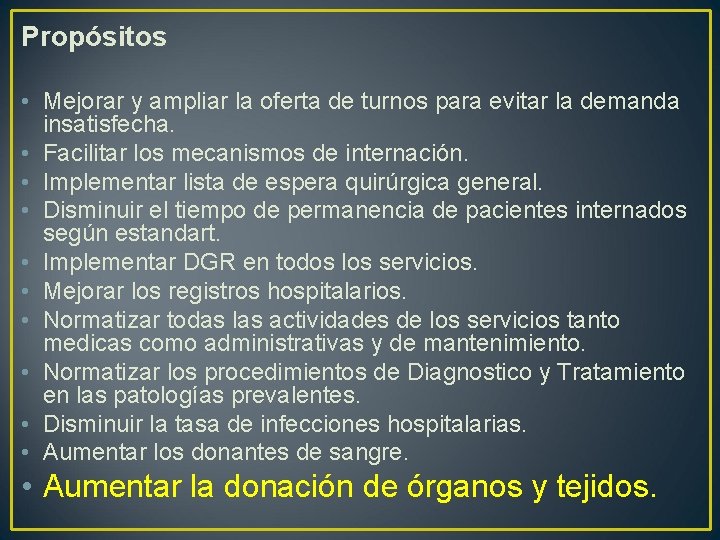 Propósitos

• Mejorar y ampliar la oferta de turnos para evitar la demanda insatisfecha.
• Facilitar los mecanismos de internación.
• Implementar lista de espera quirúrgica general.
• Disminuir el tiempo de permanencia de pacientes internados según estandart.
• Implementar DGR en todos los servicios.
• Mejorar los registros hospitalarios.
• Normatizar todas las actividades de los servicios tanto medicas como administrativas y de mantenimiento.
• Normatizar los procedimientos de Diagnostico y Tratamiento en las patologías prevalentes.
• Disminuir la tasa de infecciones hospitalarias.
• Aumentar los donantes de sangre.
• Aumentar la donación de órganos y tejidos.